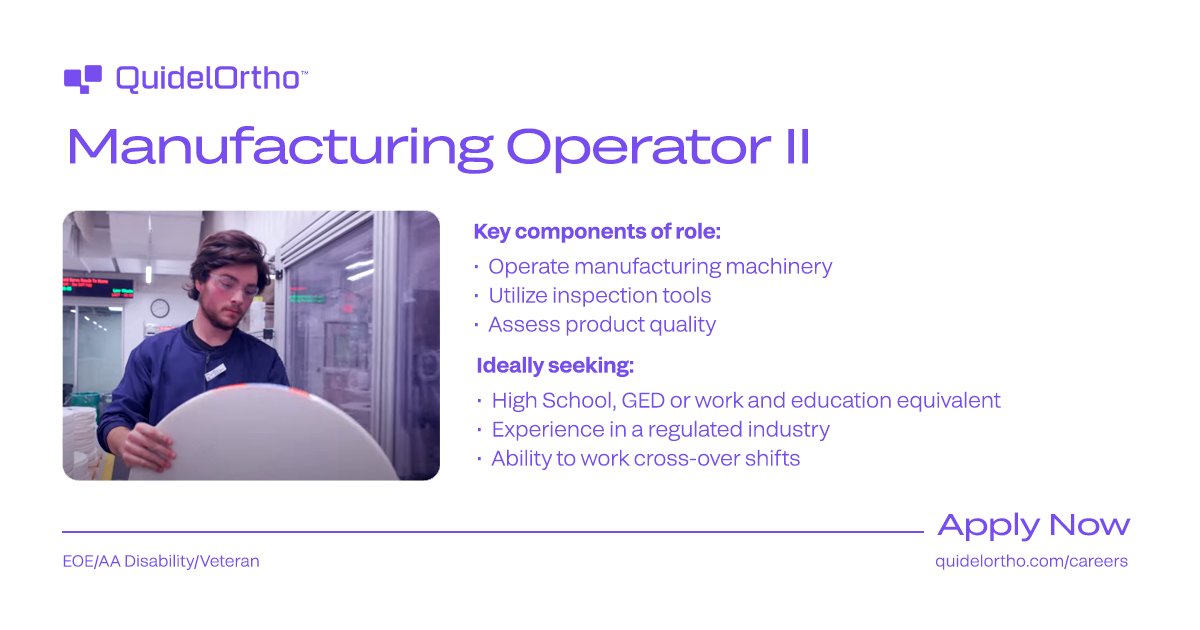 QuidelOrtho™

Manufacturing Operator II

Key components of role:
· Operate manufacturing machinery
· Utilize inspection tools
· Assess product quality

Ideally seeking:
· High School, GED or work and education equivalent
· Experience in a regulated industry
· Ability to work cross-over shifts

Apply Now

EOE/AA Disability/Veteran

quidelortho.com/careers